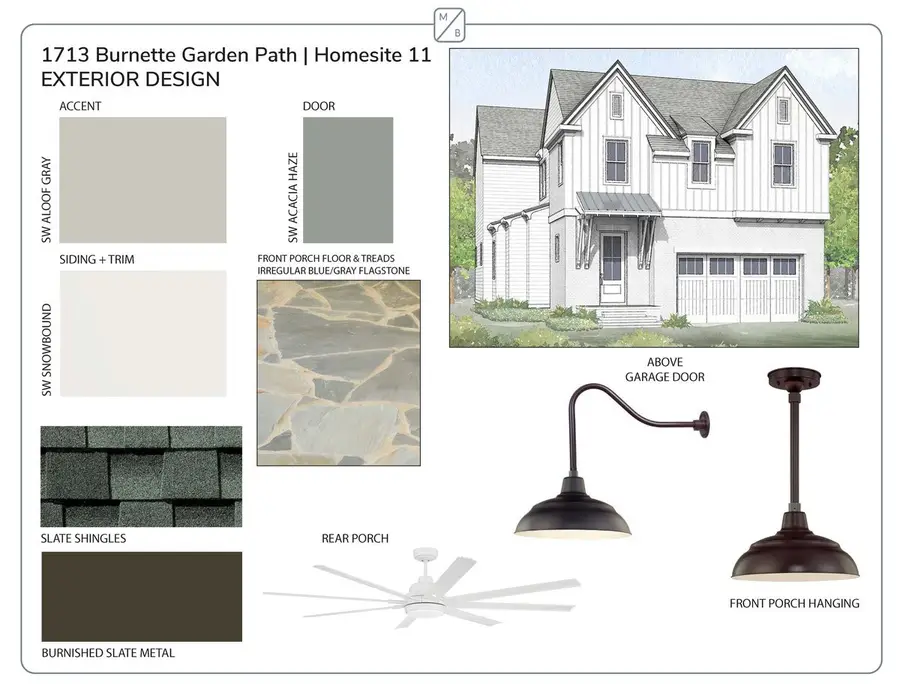 M
B

1713 Burnette Garden Path | Homesite 11
EXTERIOR DESIGN

ACCENT

SW ALOOF GRAY

DOOR

SW ACACIA HAZE

SIDING + TRIM

SW SNOWBOUND

FRONT PORCH FLOOR & TREADS
IRREGULAR BLUE/GRAY FLAGSTONE

SLATE SHINGLES

BURNISHED SLATE METAL

REAR PORCH

ABOVE
GARAGE DOOR

FRONT PORCH HANGING